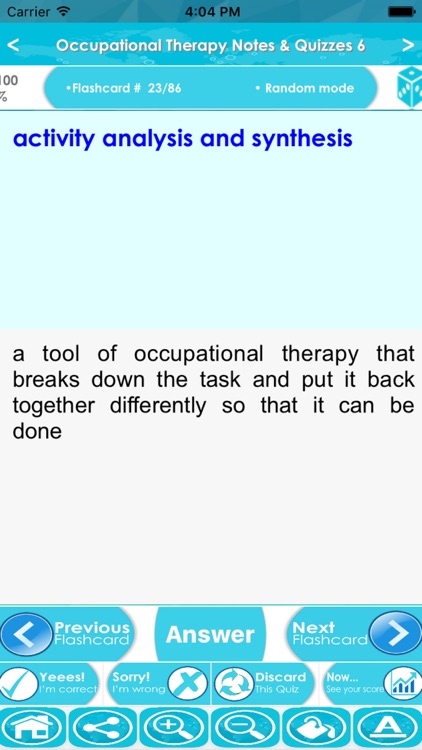 Carrier 4:04 PM

< Occupational Therapy Notes & Quizzes 6 >

100 %

•Flashcard # 23/86 • Random mode

activity analysis and synthesis

a tool of occupational therapy that breaks down the task and put it back together differently so that it can be done

Previous Flashcard

Answer

Next Flashcard

Yeees! I'm correct

Sorry! I'm wrong

Discard This Quiz

Now... See your score